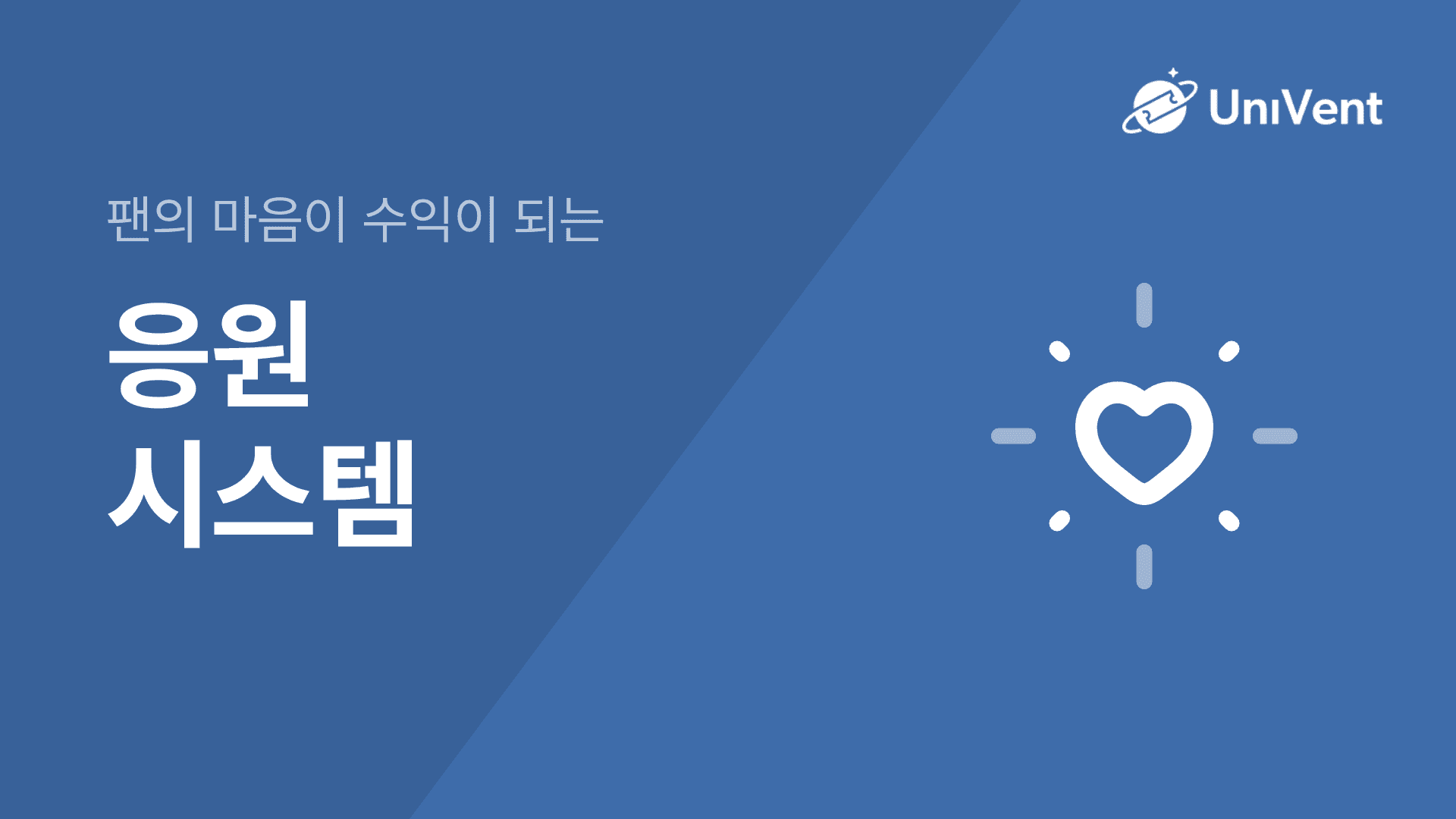 UniVent

팬의 마음이 수익이 되는

응원
시스템